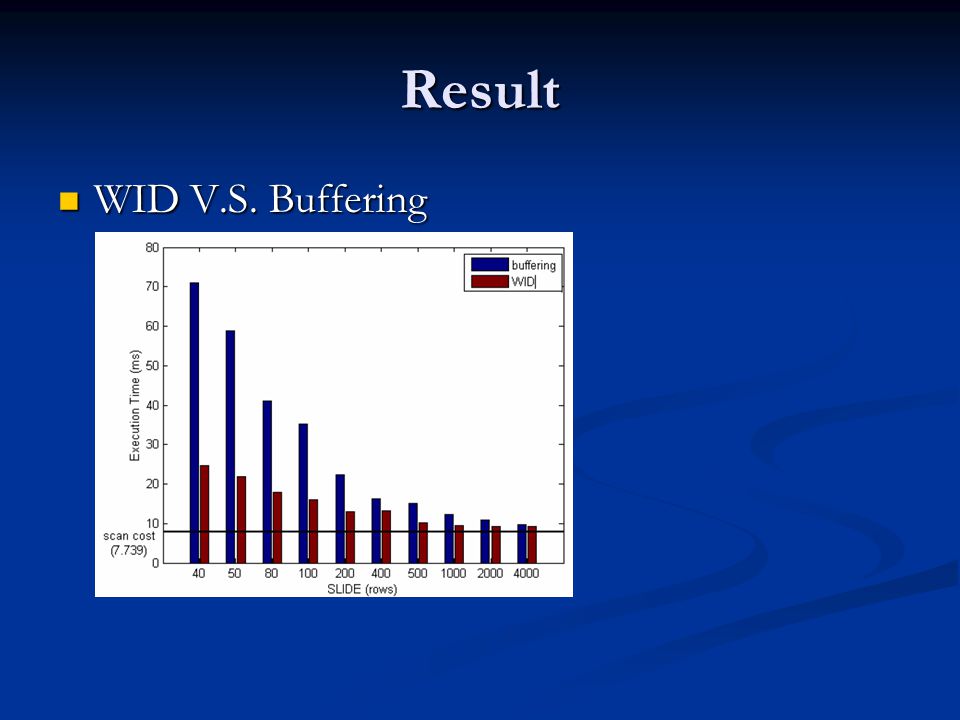 Result

WID V.S. Buffering

buffering
WID

Execution Time (ms)

80
70
60
50
40
30
20
10
0

scan cost
(7.739)

40 50 80 100 200 400 500 1000 2000 4000

SLIDE (rows)